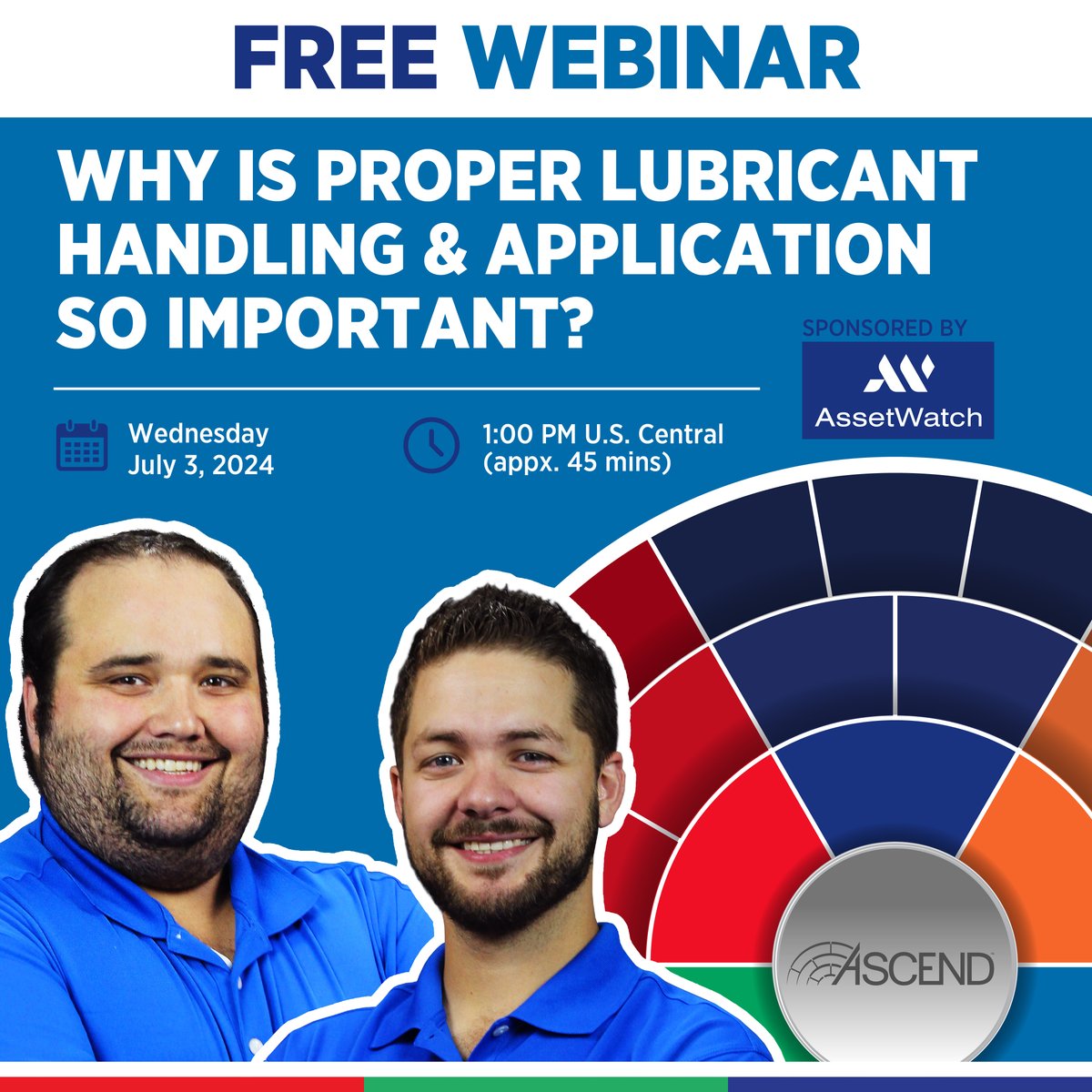 FREE WEBINAR

WHY IS PROPER LUBRICANT HANDLING & APPLICATION SO IMPORTANT?

SPONSORED BY

AssetWatch

Wednesday
July 3, 2024

1:00 PM U.S. Central
(appx. 45 mins)

ASCEND